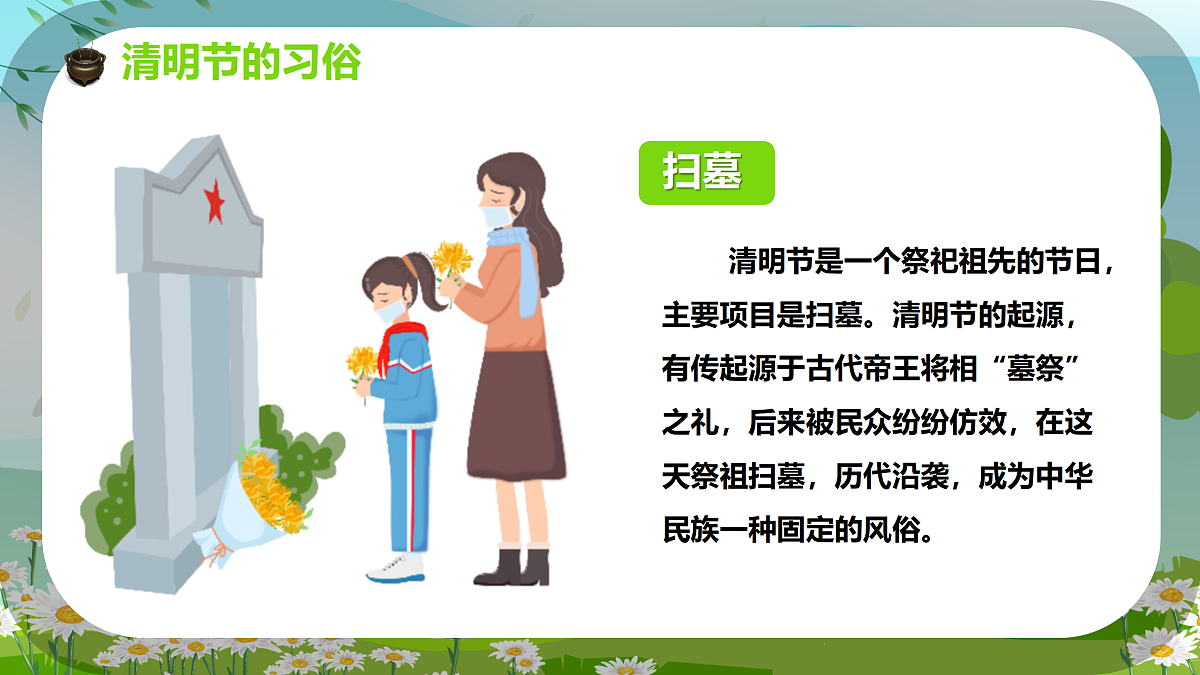 清明节的习俗

扫墓

清明节是一个祭祀祖先的节日，主要项目是扫墓。清明节的起源，有传起源于古代帝王将相“墓祭”之礼，后来被民众纷纷仿效，在这天祭祖扫墓，历代沿袭，成为中华民族一种固定的风俗。